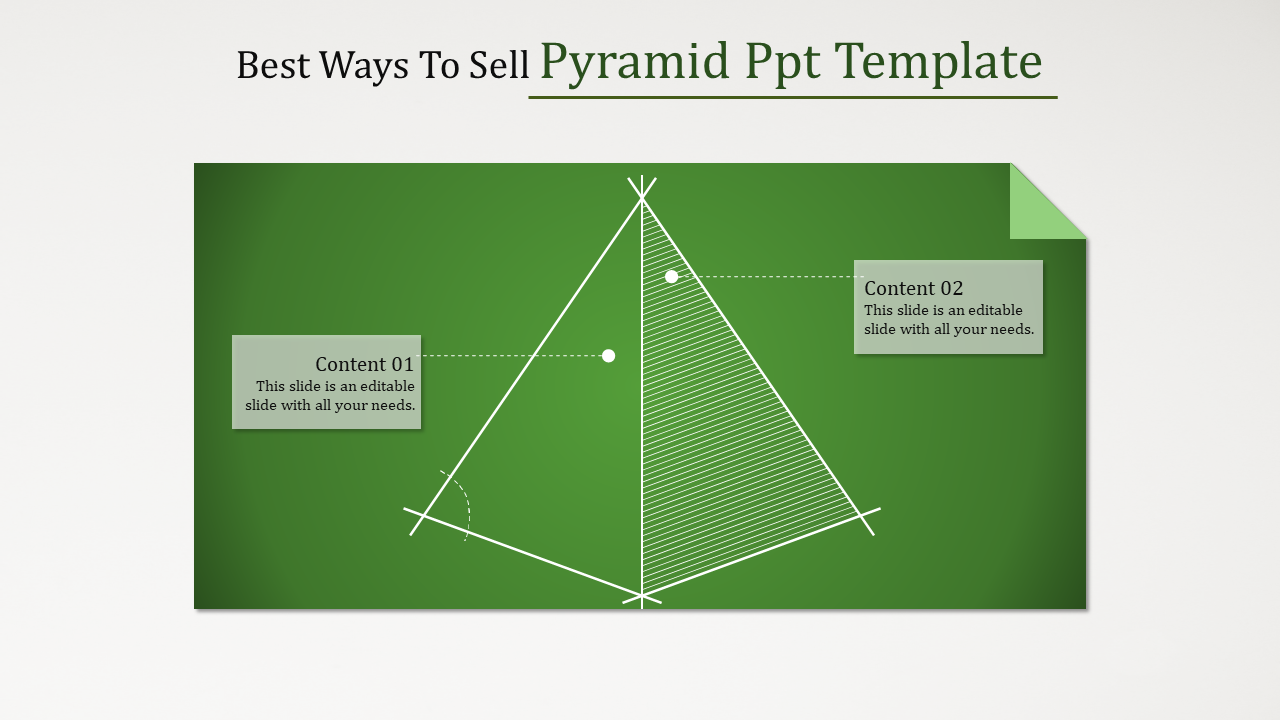 Best Ways To Sell Pyramid Ppt Template

Content 01
This slide is an editable slide with all your needs.

Content 02
This slide is an editable slide with all your needs.